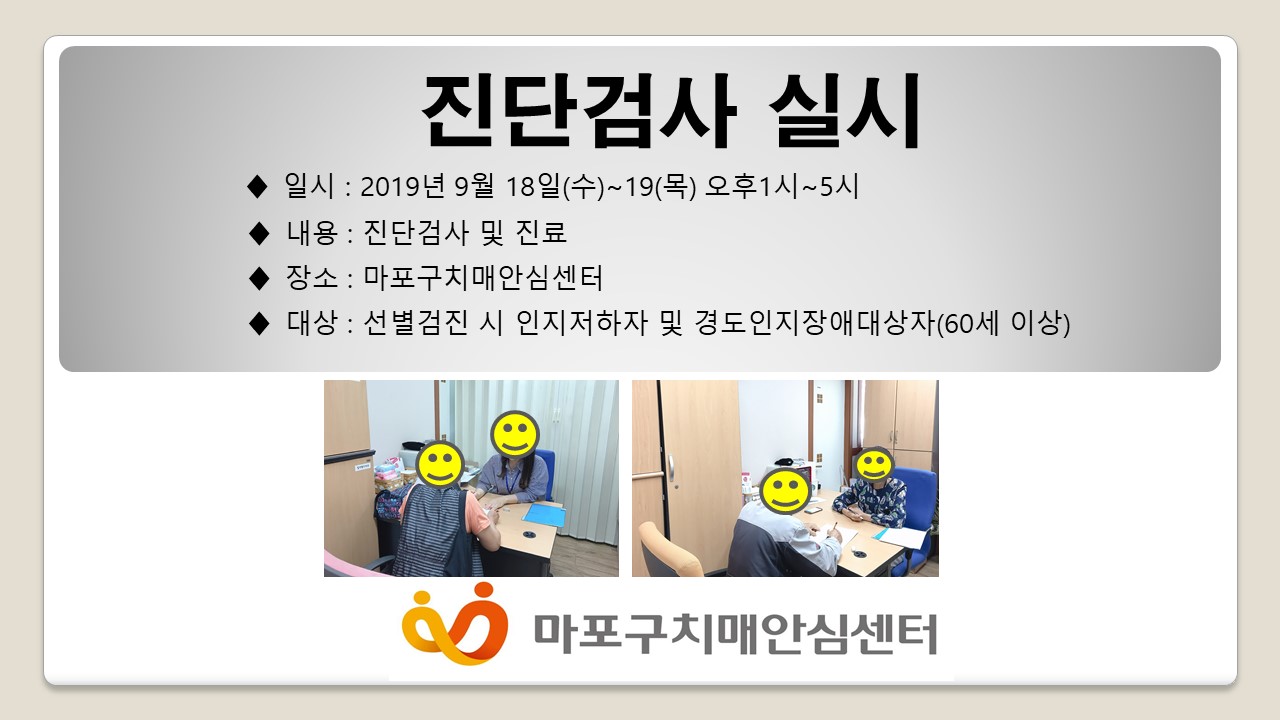 진단검사 실시

◆ 일시 : 2019년 9월 18일(수)~19(목) 오후1시~5시

◆ 내용 : 진단검사 및 진료

◆ 장소 : 마포구치매안심센터

◆ 대상 : 선별검진 시 인지저하자 및 경도인지장애대상자(60세 이상)

마포구치매안심센터